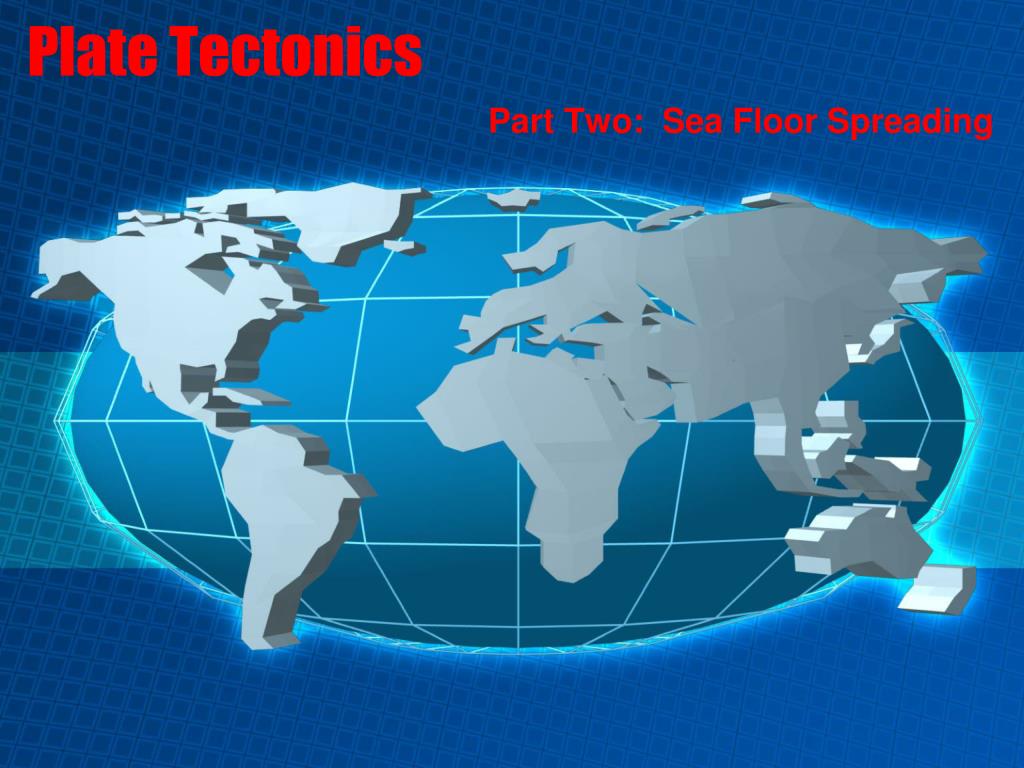 Plate Tectonics

Part Two:  Sea Floor Spreading